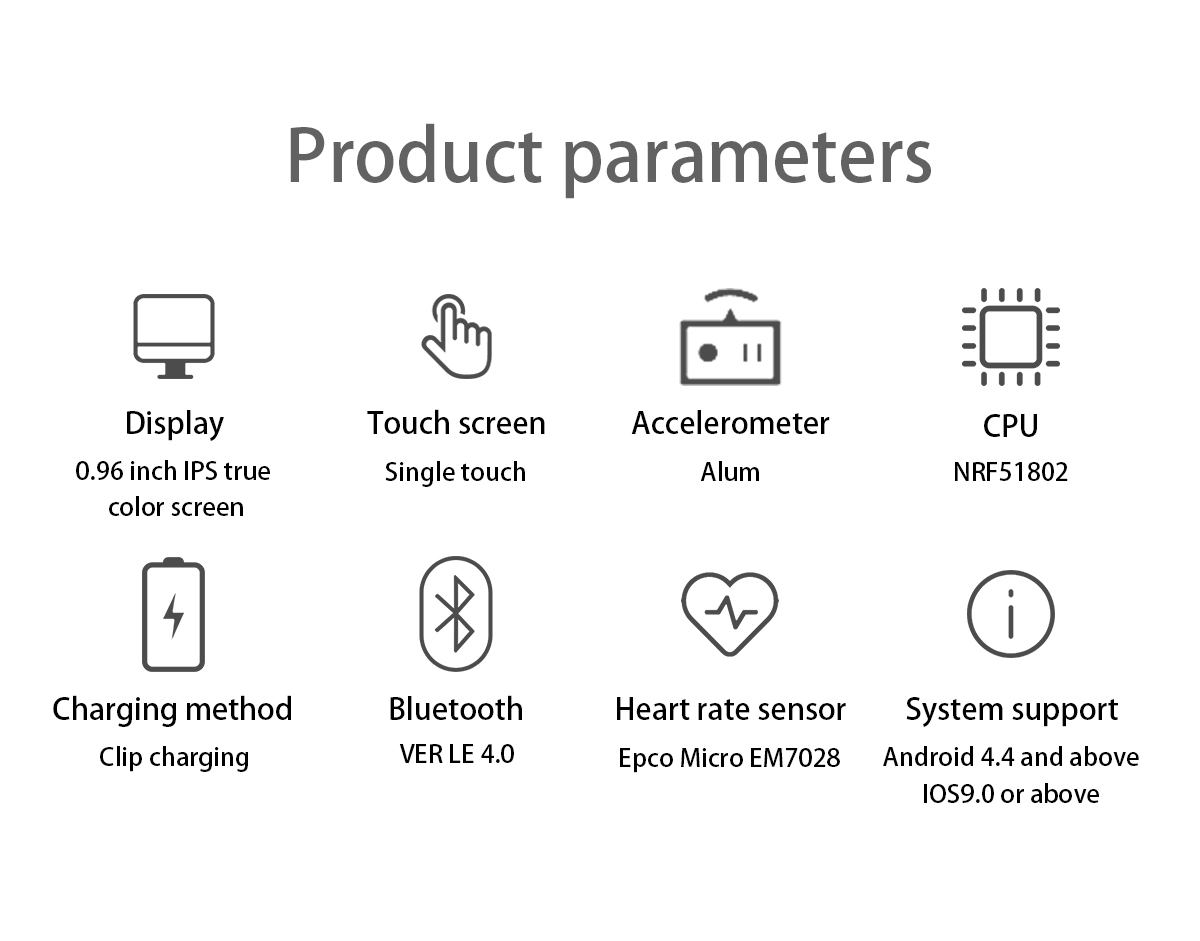 Product parameters

Display
0.96 inch IPS true color screen

Touch screen
Single touch

Accelerometer
Alum

CPU
NRF51802

Charging method
Clip charging

Bluetooth
VER LE 4.0

Heart rate sensor
Epco Micro EM7028

System support
Android 4.4 and above
IOS9.0 or above